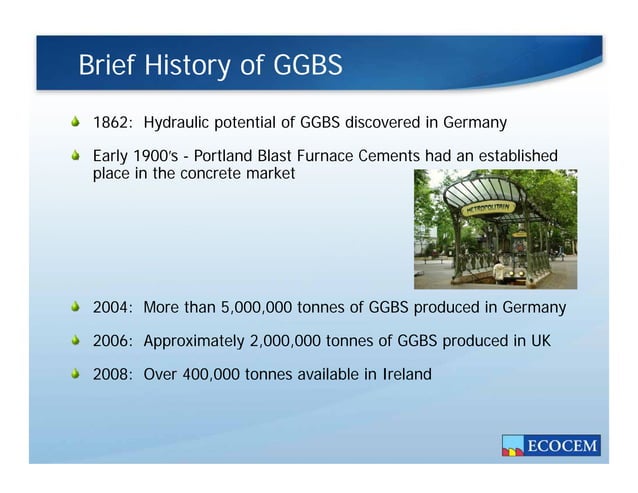 Brief History of GGBS

1862: Hydraulic potential of GGBS discovered in Germany

Early 1900's - Portland Blast Furnace Cements had an established place in the concrete market

METROPOLITAIN

2004: More than 5,000,000 tonnes of GGBS produced in Germany

2006: Approximately 2,000,000 tonnes of GGBS produced in UK

2008: Over 400,000 tonnes available in Ireland

ECOCEM